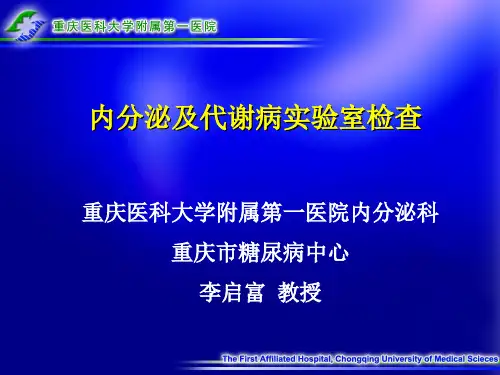 重庆医科大学附属第一医院

内分泌及代谢病实验室检查

重庆医科大学附属第一医院内分泌科

重庆市糖尿病中心

李启富 教授

The First Affiliated Hospital, Chongqing University of Medical Scieces